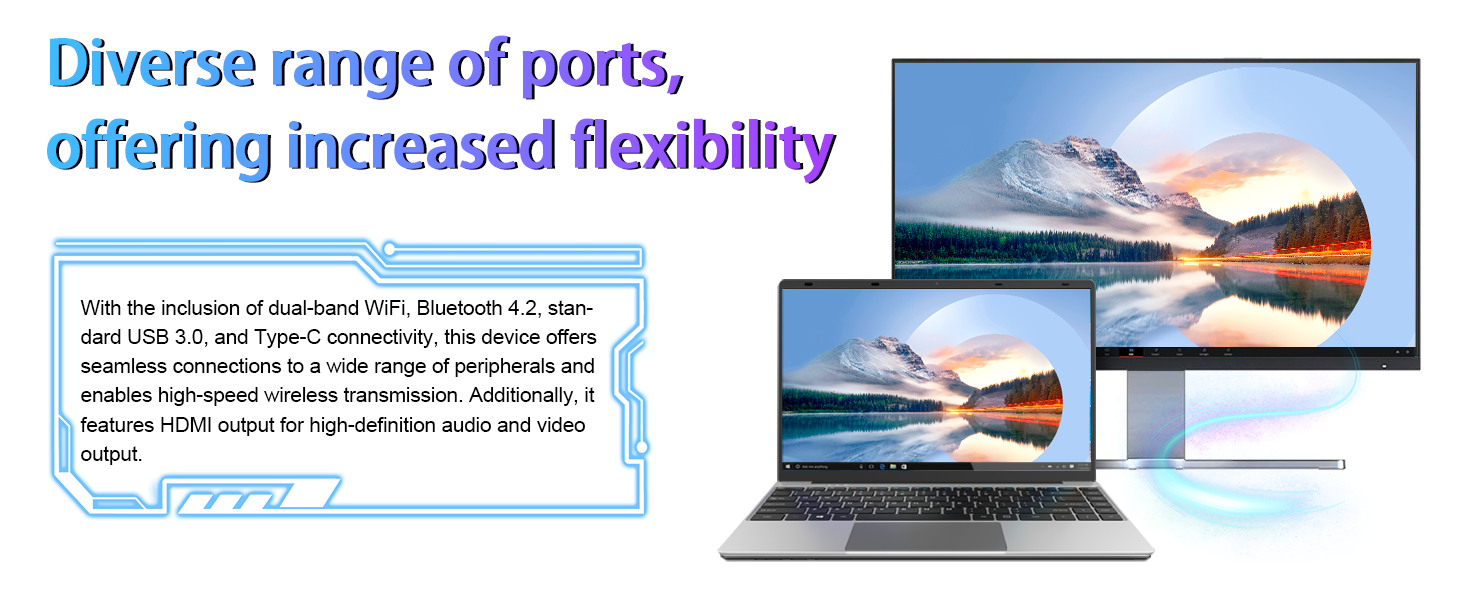 Diverse range of ports, offering increased flexibility

With the inclusion of dual-band WiFi, Bluetooth 4.2, standard USB 3.0, and Type-C connectivity, this device offers seamless connections to a wide range of peripherals and enables high-speed wireless transmission. Additionally, it features HDMI output for high-definition audio and video output.